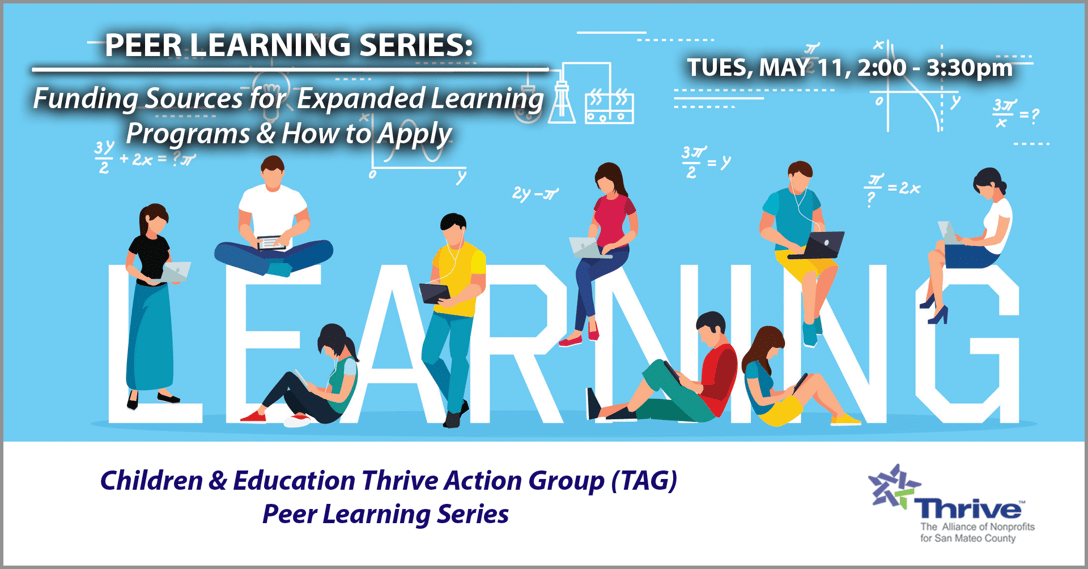 PEER LEARNING SERIES:

Funding Sources for Expanded Learning Programs & How to Apply

TUES, MAY 11, 2:00 - 3:30pm

$\frac{3y}{2} + 2x = ?\pi$

$2y - \pi$

$\frac{3\pi}{2} = y$

$\frac{\pi}{?} = 2x$

$\frac{3\pi}{x} = ?$

LEARNING

Children & Education Thrive Action Group (TAG)
Peer Learning Series

Thrive™
The Alliance of Nonprofits for San Mateo County